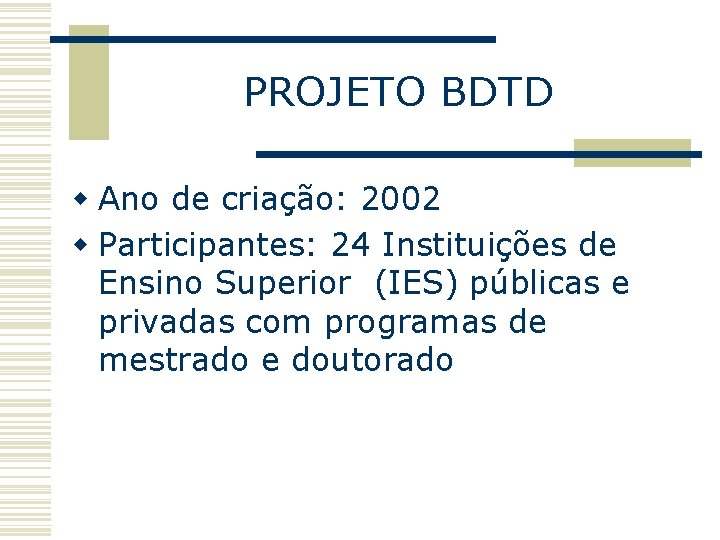 PROJETO BDTD

- Ano de criação: 2002
- Participantes: 24 Instituições de Ensino Superior (IES) públicas e privadas com programas de mestrado e doutorado